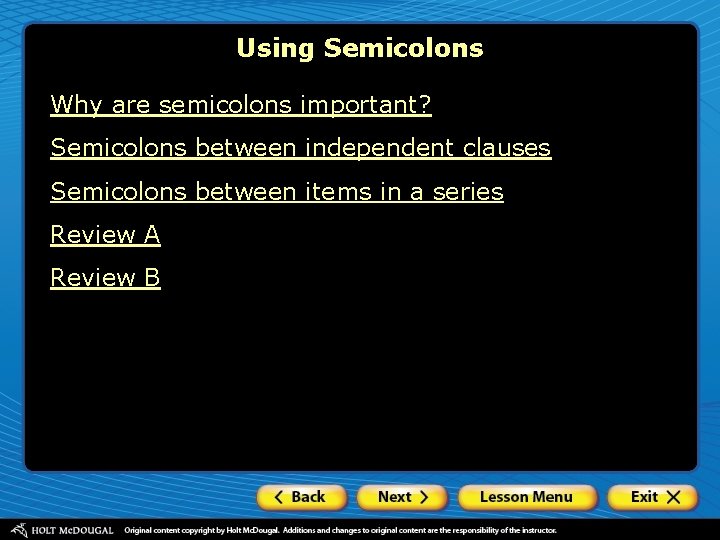 Using Semicolons

Why are semicolons important?

Semicolons between independent clauses

Semicolons between items in a series

Review A

Review B

Back Next Lesson Menu Exit

HOLT McDOUGAL Original content copyright by Holt McDougal. Additions and changes to original content are the responsibility of the instructor.